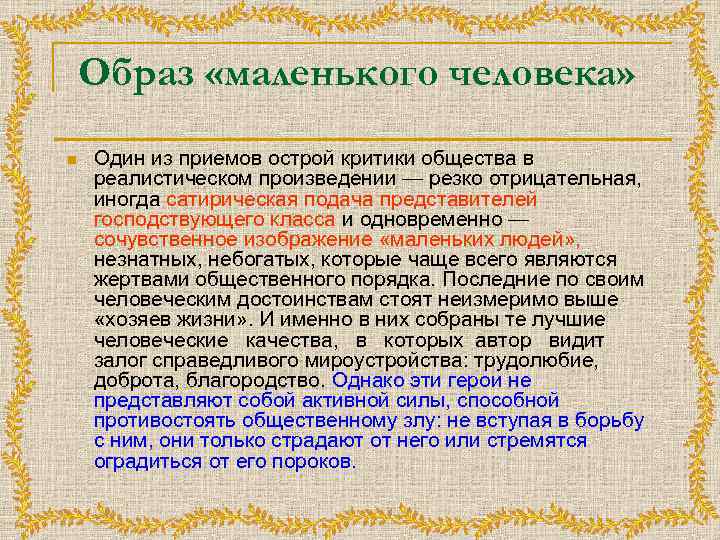 Образ «маленького человека»

Один из приемов острой критики общества в реалистическом произведении — резко отрицательная, иногда сатирическая подача представителей господствующего класса и одновременно — сочувственное изображение «маленьких людей», незнатных, небогатых, которые чаще всего являются жертвами общественного порядка. Последние по своим человеческим достоинствам стоят неизмеримо выше «хозяев жизни». И именно в них собраны те лучшие человеческие качества, в которых автор видит залог справедливого мироустройства: трудолюбие, доброта, благородство. Однако эти герои не представляют собой активной силы, способной противостоять общественному злу: не вступая в борьбу с ним, они только страдают от него или стремятся оградиться от его пороков.